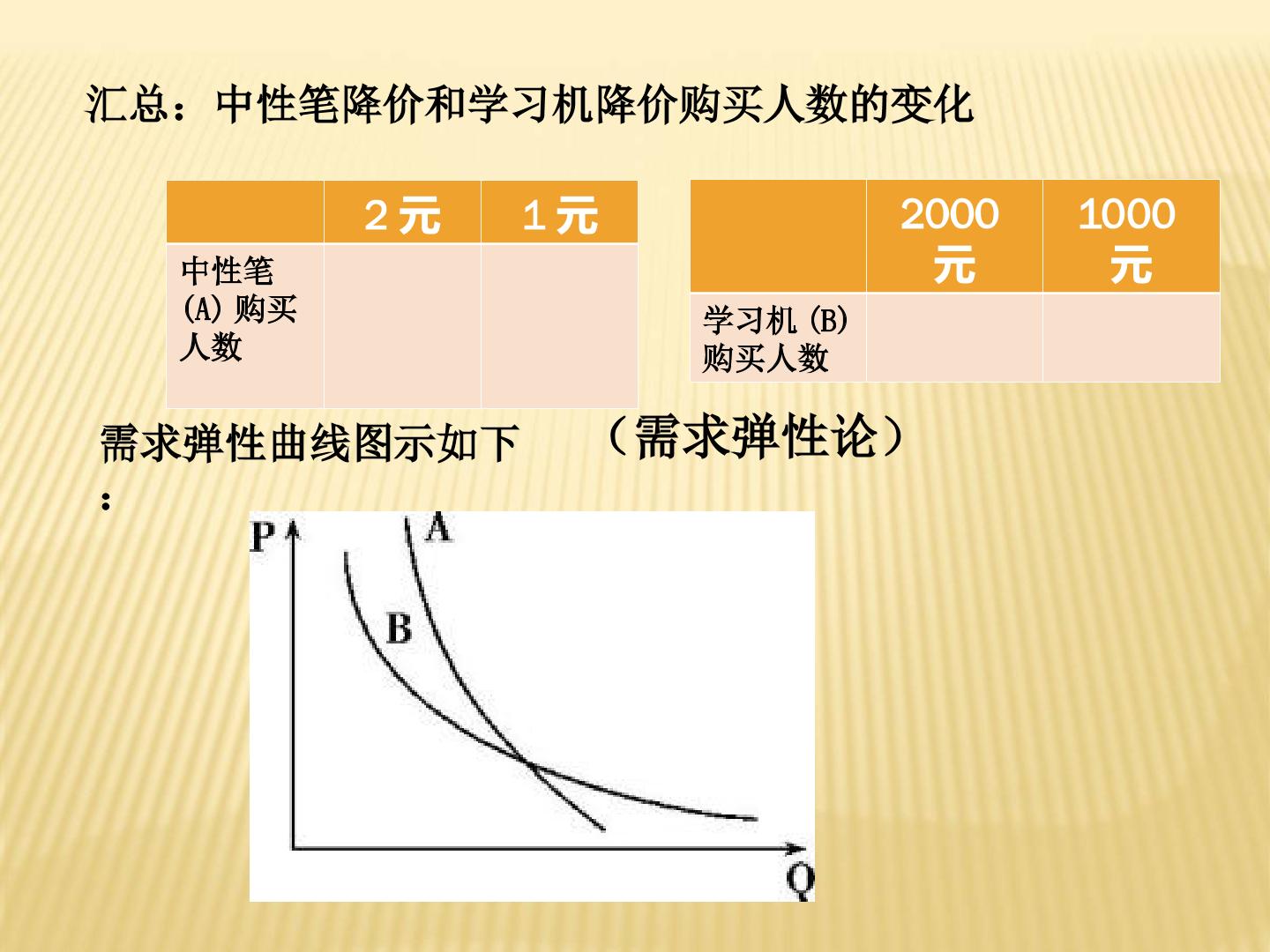 汇总：中性笔降价和学习机降价购买人数的变化

|  | 2元 | 1元 |
|---|---|---|
| 中性笔(A)购买人数 |  |  |

|  | 2000元 | 1000元 |
|---|---|---|
| 学习机(B)购买人数 |  |  |

需求弹性曲线图示如下：

（需求弹性论）

P
A
B
Q